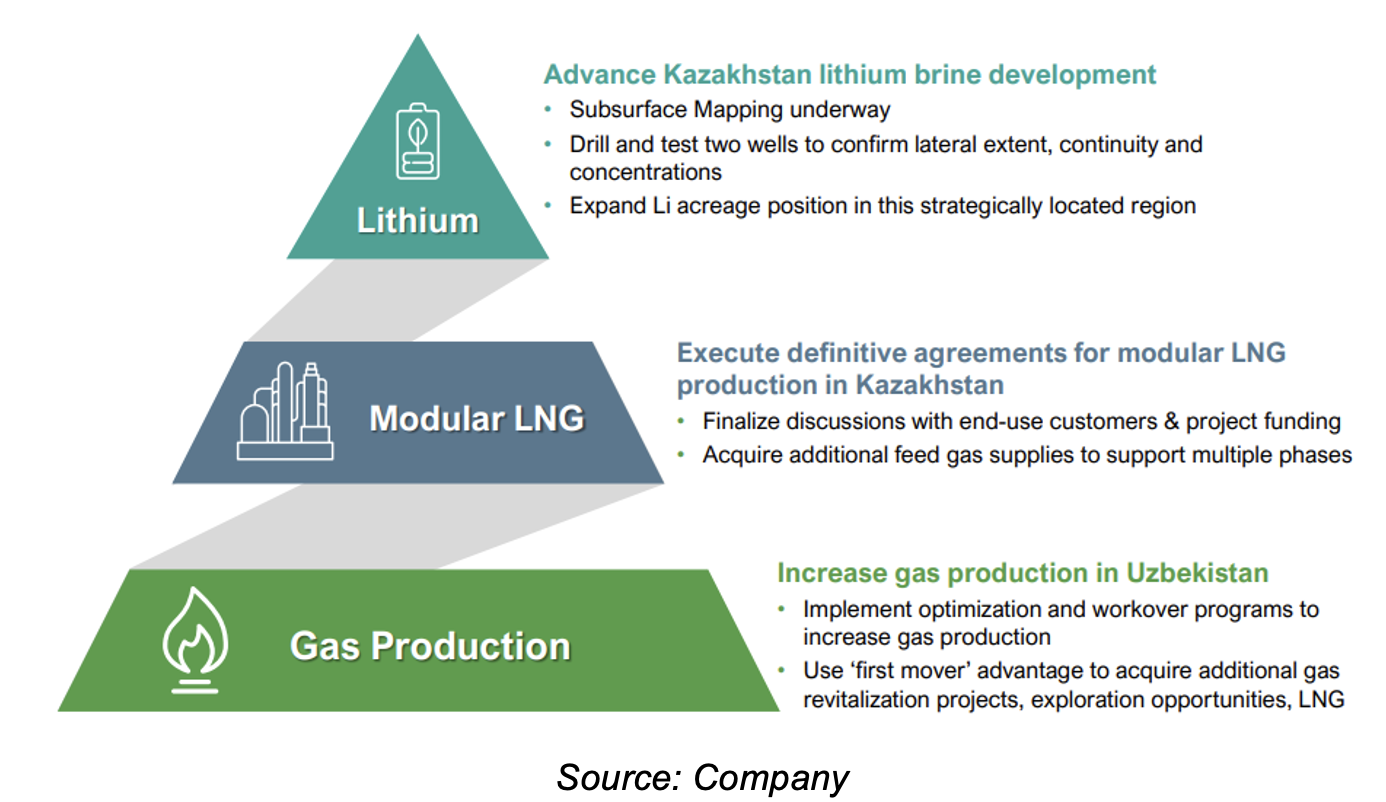 Lithium

Advance Kazakhstan lithium brine development
• Subsurface Mapping underway
• Drill and test two wells to confirm lateral extent, continuity and concentrations
• Expand Li acreage position in this strategically located region

Modular LNG

Execute definitive agreements for modular LNG production in Kazakhstan
• Finalize discussions with end-use customers & project funding
• Acquire additional feed gas supplies to support multiple phases

Gas Production

Increase gas production in Uzbekistan
• Implement optimization and workover programs to increase gas production
• Use 'first mover' advantage to acquire additional gas revitalization projects, exploration opportunities, LNG

Source: Company